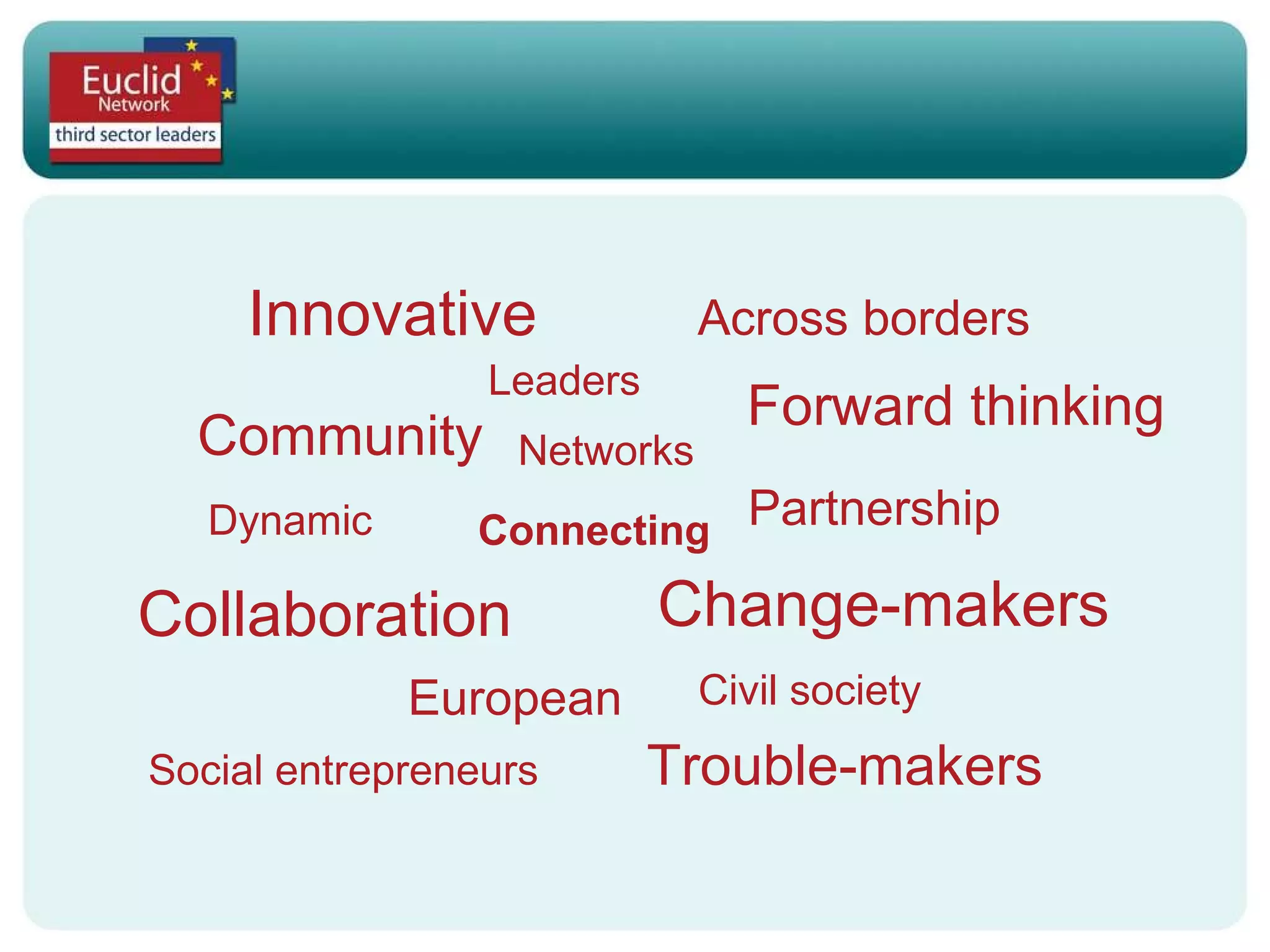 Euclid Network
third sector leaders

Innovative

Across borders

Leaders

Forward thinking

Community

Networks

Dynamic

Connecting

Partnership

Collaboration

Change-makers

European

Civil society

Social entrepreneurs

Trouble-makers